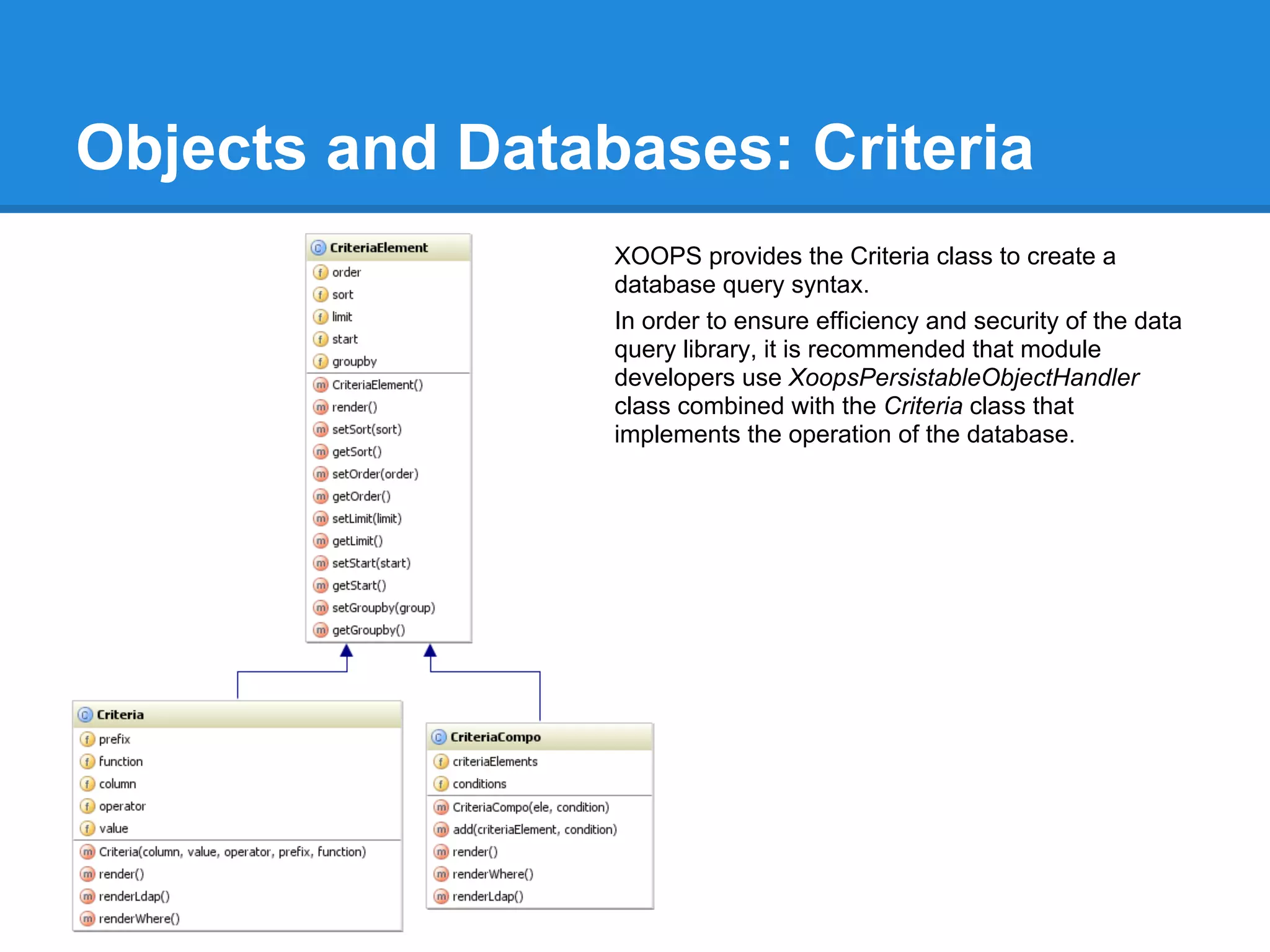 Objects and Databases: Criteria

CriteriaElement
order
sort
limit
start
groupby
CriteriaElement()
render()
setSort(sort)
getSort()
setOrder(order)
getOrder()
setLimit(limit)
getLimit()
setStart(start)
getStart()
setGroupby(group)
getGroupby()

Criteria
prefix
function
column
operator
value
Criteria(column, value, operator, prefix, function)
render()
renderLdap()
renderWhere()

CriteriaCompo
criteriaElements
conditions
CriteriaCompo(ele, condition)
add(criteriaElement, condition)
render()
renderWhere()
renderLdap()

XOOPS provides the Criteria class to create a database query syntax.

In order to ensure efficiency and security of the data query library, it is recommended that module developers use XoopsPersistableObjectHandler class combined with the Criteria class that implements the operation of the database.